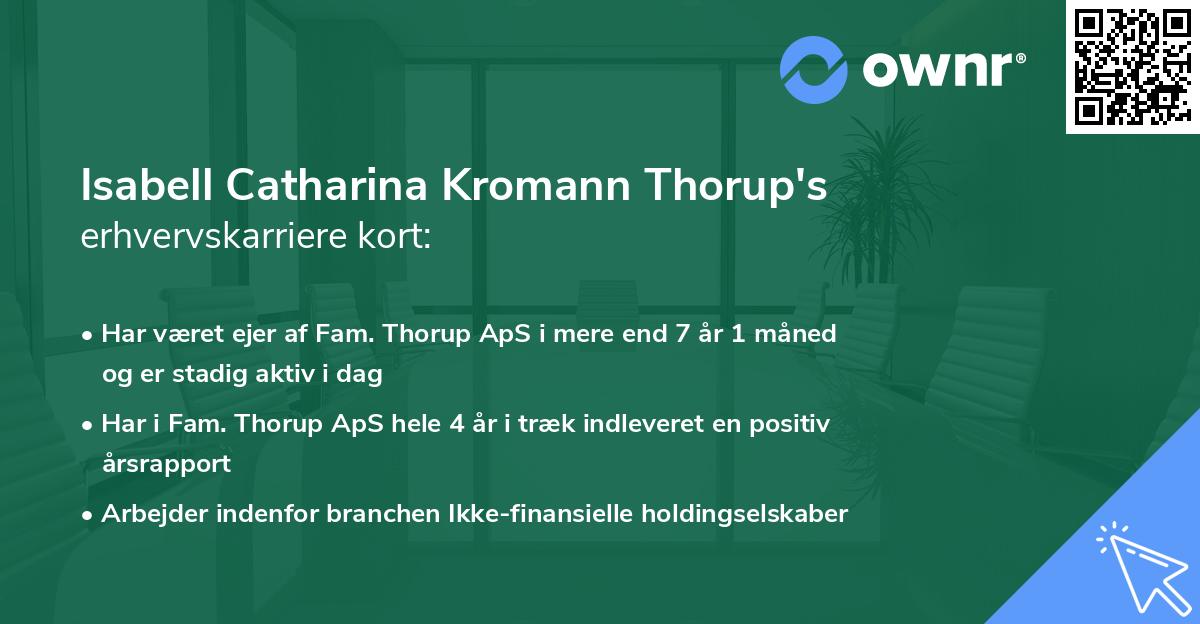 ownr®

Isabell Catharina Kromann Thorup's erhvervskarriere kort:

• Har været ejer af Fam. Thorup ApS i mere end 7 år 1 måned og er stadig aktiv i dag

• Har i Fam. Thorup ApS hele 4 år i træk indleveret en positiv årsrapport

• Arbejder indenfor branchen Ikke-finansielle holdingselskaber